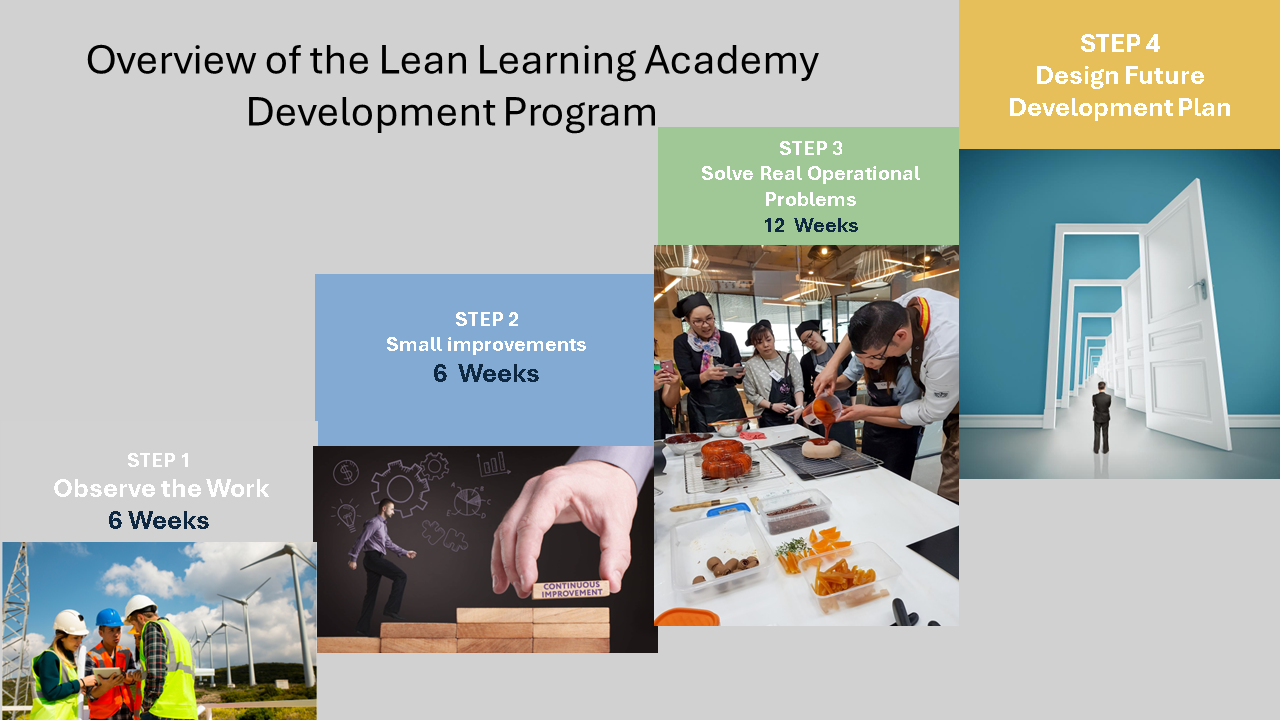 Overview of the Lean Learning Academy Development Program

STEP 1
Observe the Work
6 Weeks

STEP 2
Small improvements
6 Weeks

CONTINUOUS IMPROVEMENT

STEP 3
Solve Real Operational Problems
12 Weeks

STEP 4
Design Future Development Plan